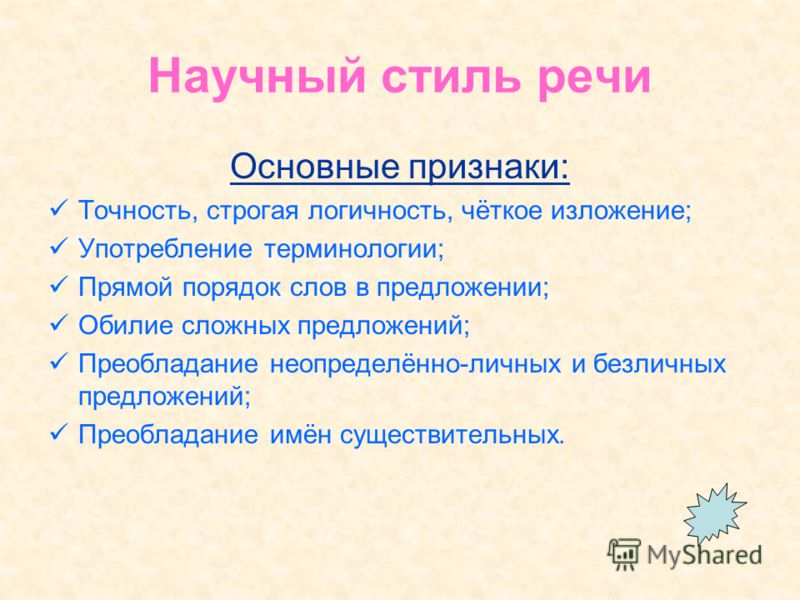 Научный стиль речи

Основные признаки:

✓ Точность, строгая логичность, чёткое изложение;
✓ Употребление терминологии;
✓ Прямой порядок слов в предложении;
✓ Обилие сложных предложений;
✓ Преобладание неопределённо-личных и безличных предложений;
✓ Преобладание имён существительных.

MyShared